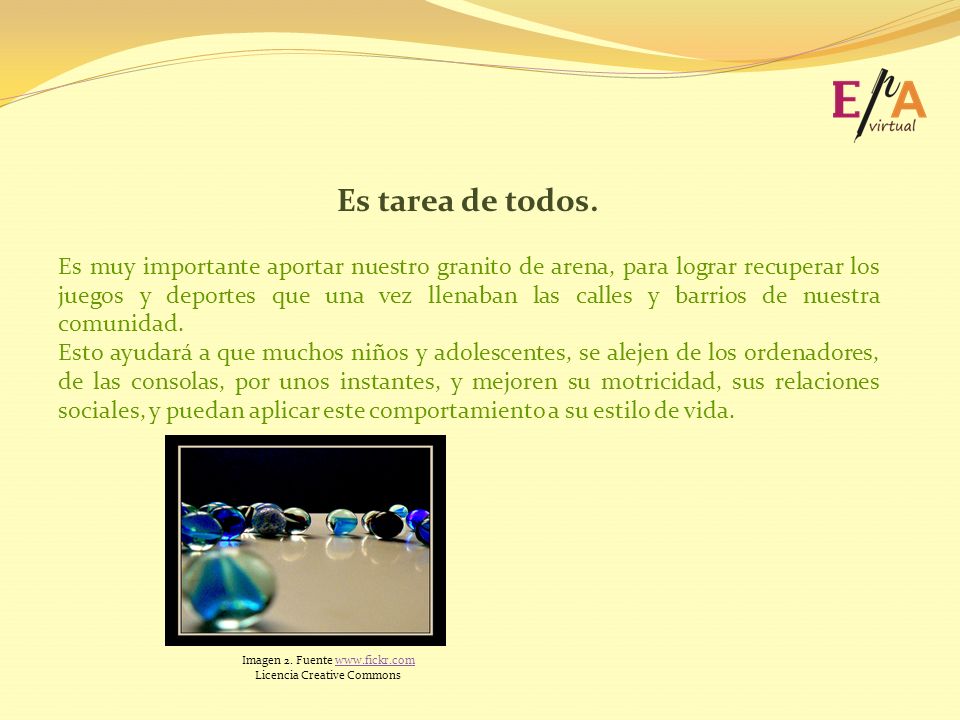 EPA virtual

Es tarea de todos.

Es muy importante aportar nuestro granito de arena, para lograr recuperar los juegos y deportes que una vez llenaban las calles y barrios de nuestra comunidad.
Esto ayudará a que muchos niños y adolescentes, se alejen de los ordenadores, de las consolas, por unos instantes, y mejoren su motricidad, sus relaciones sociales, y puedan aplicar este comportamiento a su estilo de vida.

Imagen 2. Fuente www.fickr.com
Licencia Creative Commons